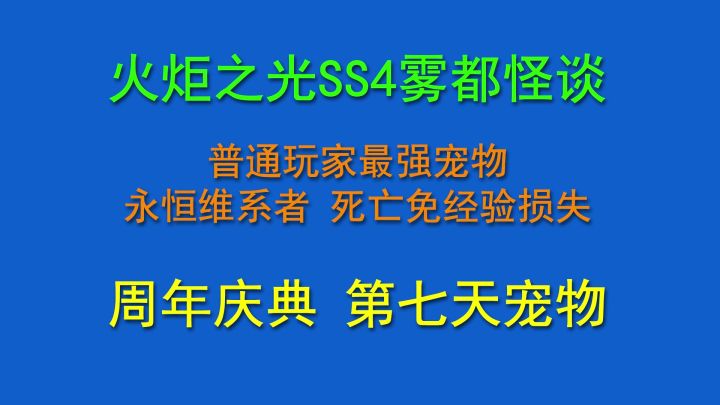 火炬之光SS4雾都怪谈

普通玩家最强宠物
永恒维系者 死亡免经验损失

周年庆典 第七天宠物